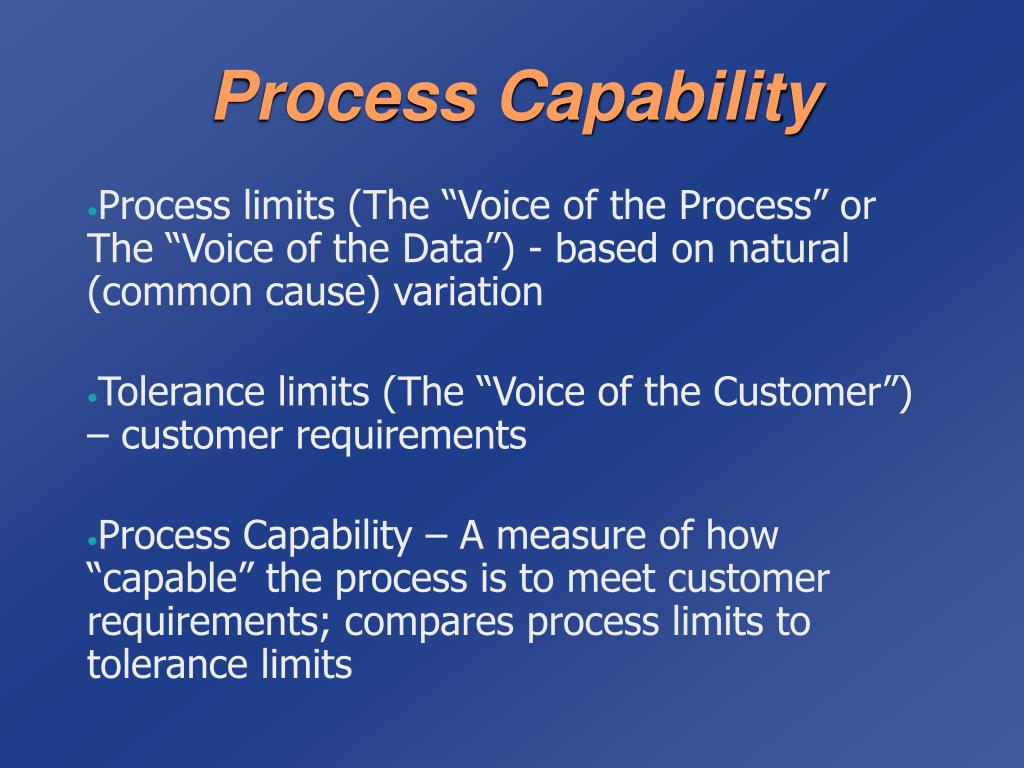 Process Capability

•Process limits (The “Voice of the Process” or The “Voice of the Data”) - based on natural (common cause) variation

•Tolerance limits (The “Voice of the Customer”) – customer requirements

•Process Capability – A measure of how “capable” the process is to meet customer requirements; compares process limits to tolerance limits